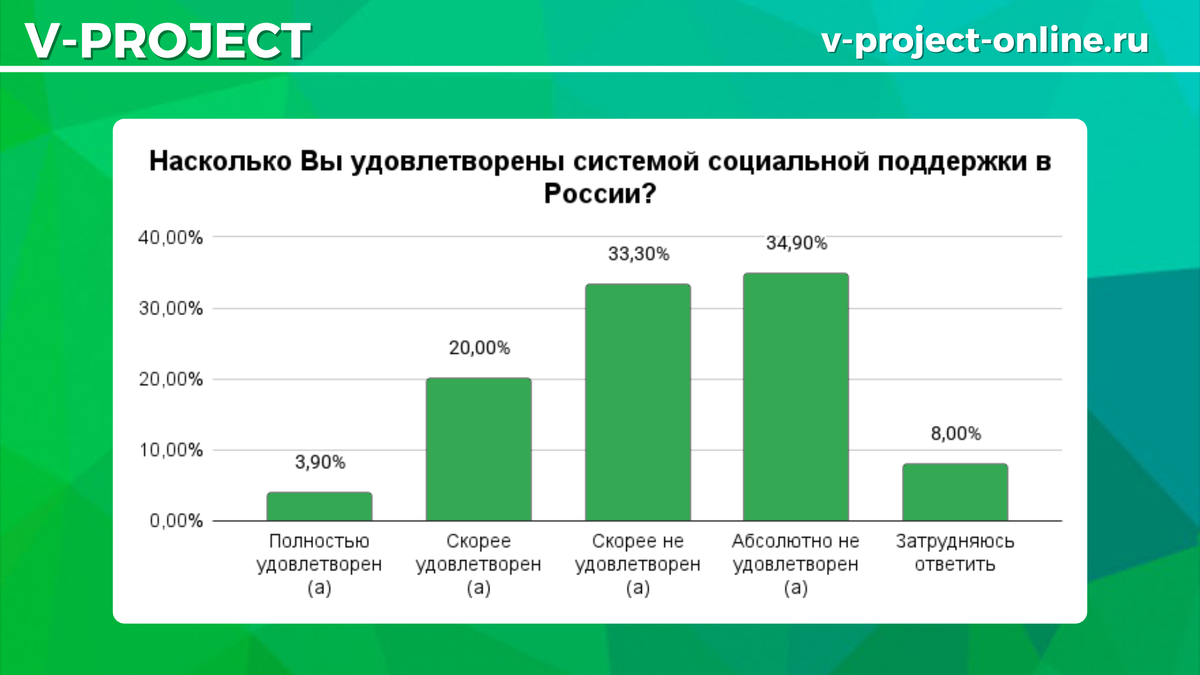 V-PROJECT

v-project-online.ru

Насколько Вы удовлетворены системой социальной поддержки в России?

40,00%
30,00%
20,00%
10,00%
0,00%

3,90%
20,00%
33,30%
34,90%
8,00%

Полностью удовлетворен (а)

Скорее удовлетворен (а)

Скорее не удовлетворен (а)

Абсолютно не удовлетворен (а)

Затрудняюсь ответить